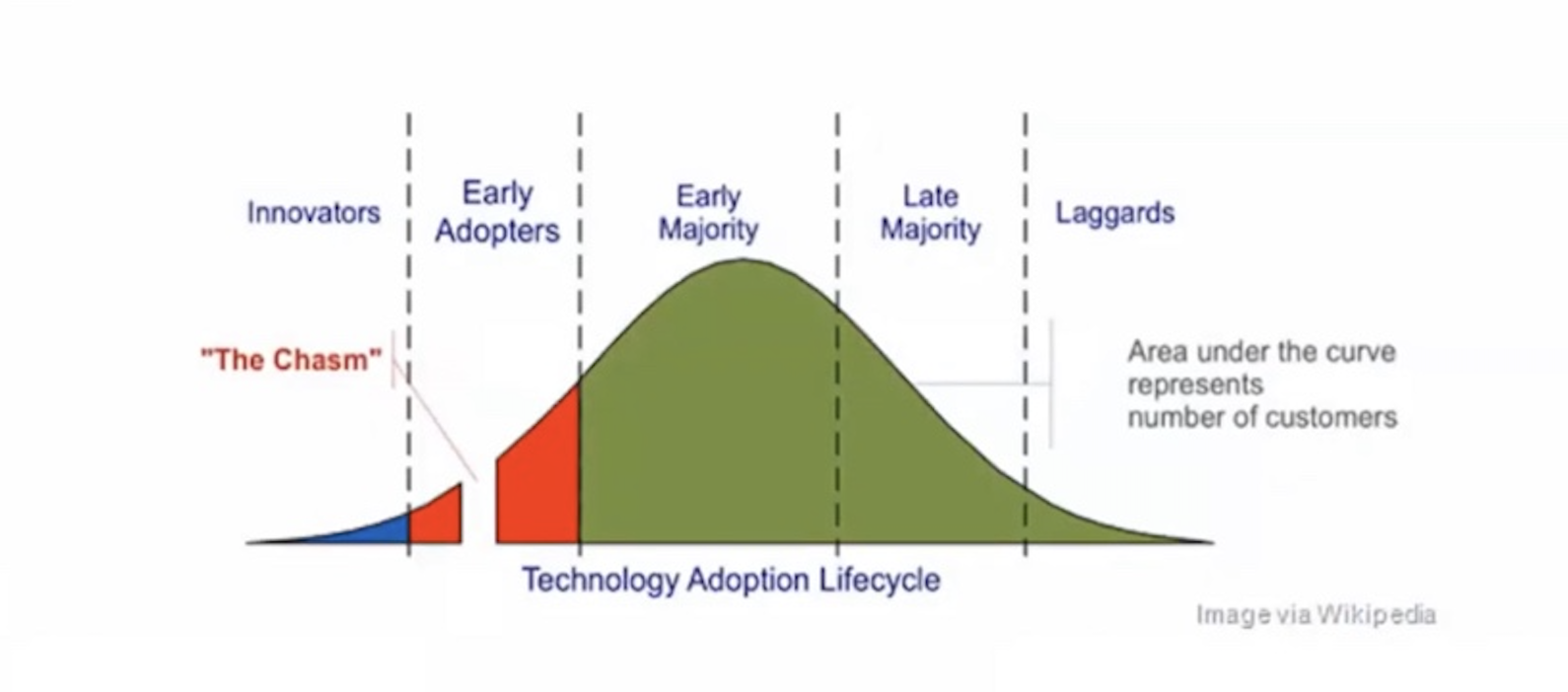 Innovators

Early Adopters

Early Majority

Late Majority

Laggards

"The Chasm"

Area under the curve represents number of customers

Technology Adoption Lifecycle

Image via Wikipedia